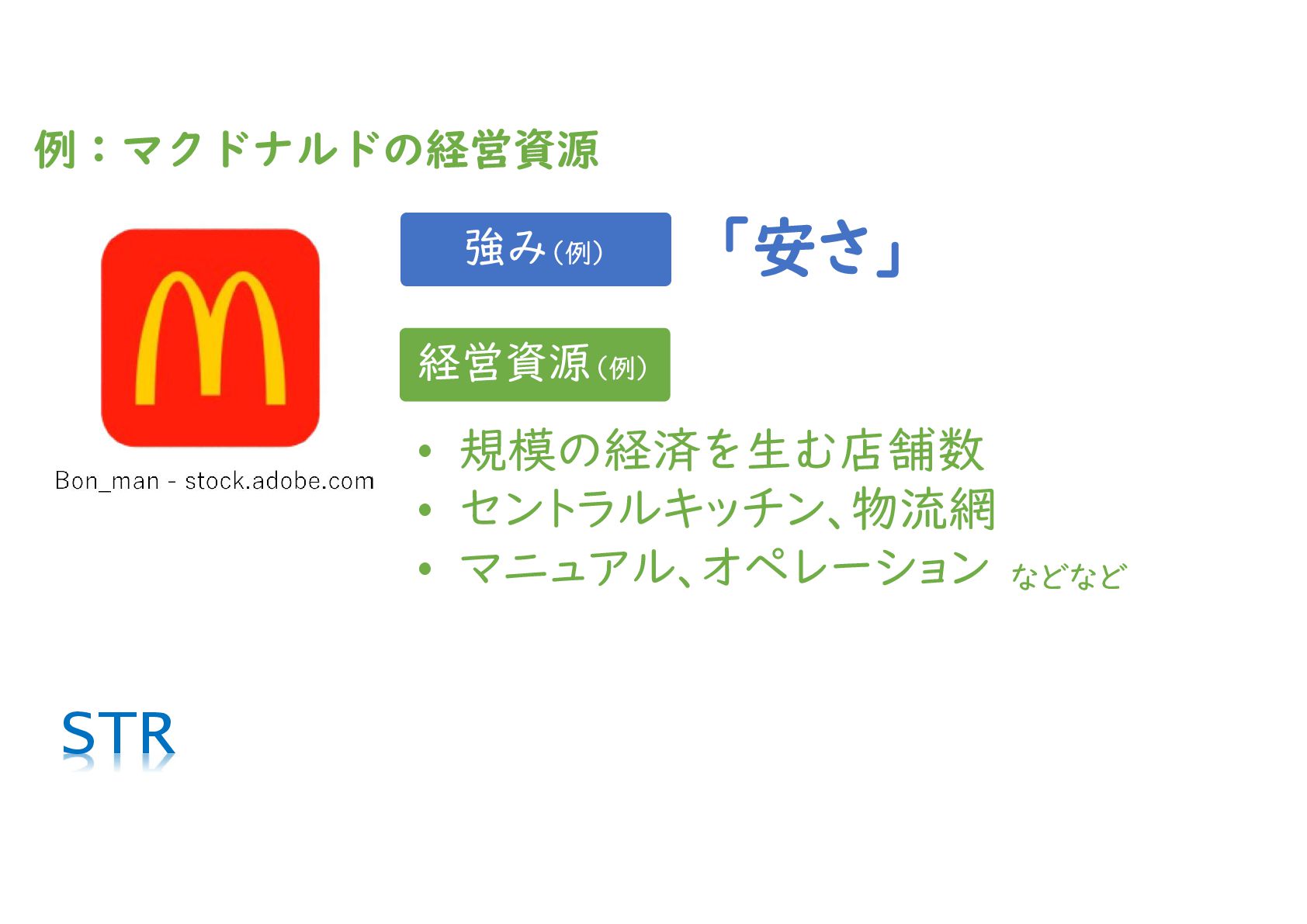 例：マクドナルドの経営資源

Bon_man - stock.adobe.com

強み（例）

「安さ」

経営資源（例）

• 規模の経済を生む店舗数
• セントラルキッチン、物流網
• マニュアル、オペレーション などなど

STR